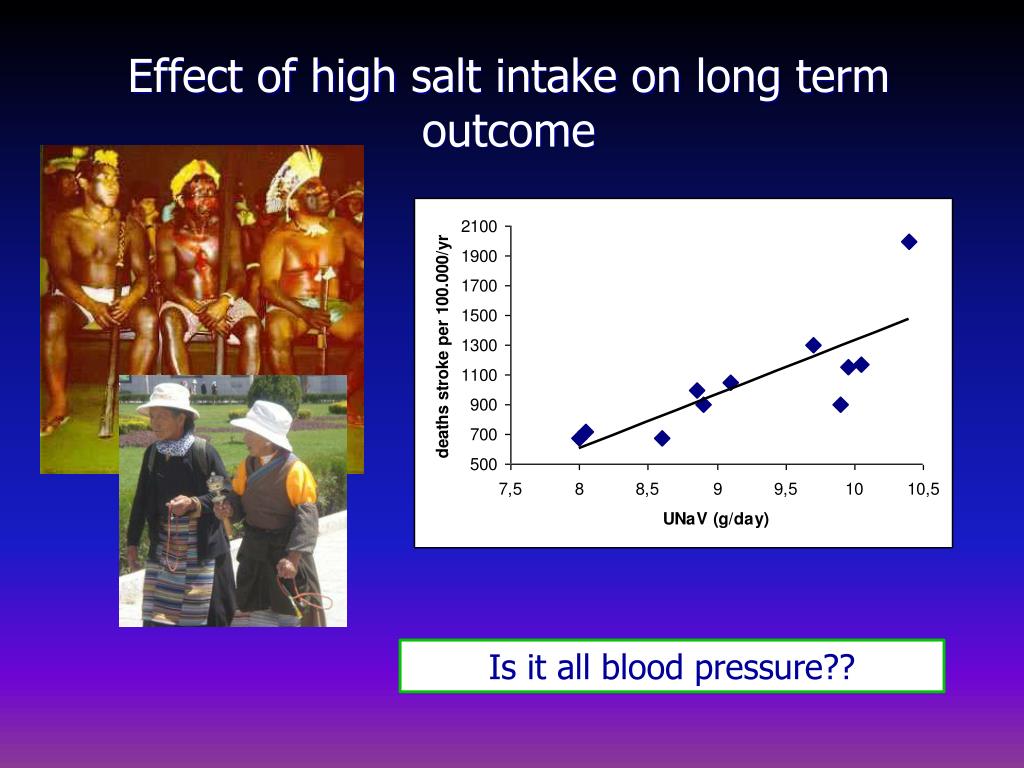 Effect of high salt intake on long term outcome

deaths stroke per 100.000/yr

2100
1900
1700
1500
1300
1100
900
700
500

7,5 8 8,5 9 9,5 10 10,5

UNaV (g/day)

Is it all blood pressure??